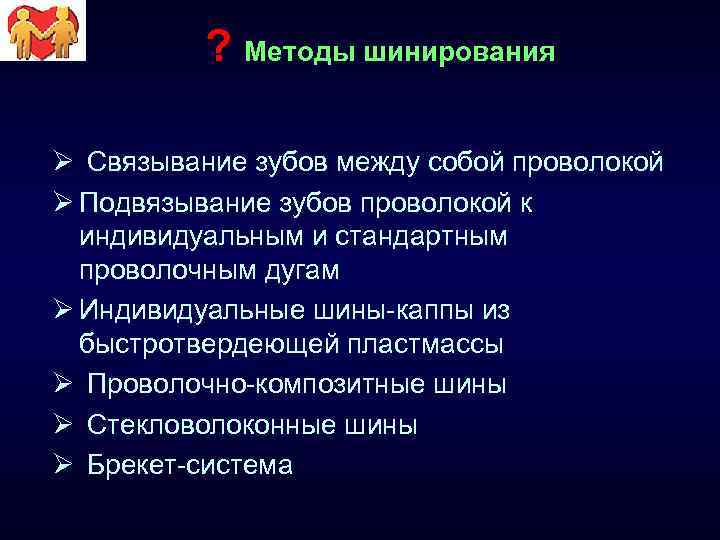 ? Методы шинирования

➢ Связывание зубов между собой проволокой
➢ Подвязывание зубов проволокой к индивидуальным и стандартным проволочным дугам
➢ Индивидуальные шины-каппы из быстротвердеющей пластмассы
➢ Проволочно-композитные шины
➢ Стекловолоконные шины
➢ Брекет-система